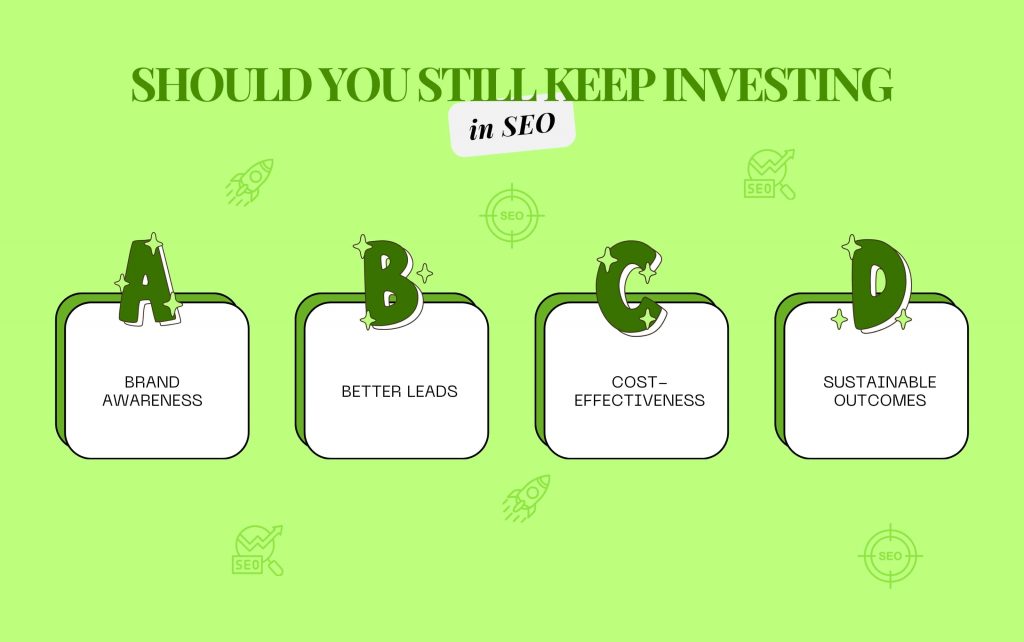 SHOULD YOU STILL KEEP INVESTING

in SEO

SEO

SEO

A

BRAND AWARENESS

B

BETTER LEADS

C

COST-EFFECTIVENESS

D

SUSTAINABLE OUTCOMES

SEO

SEO